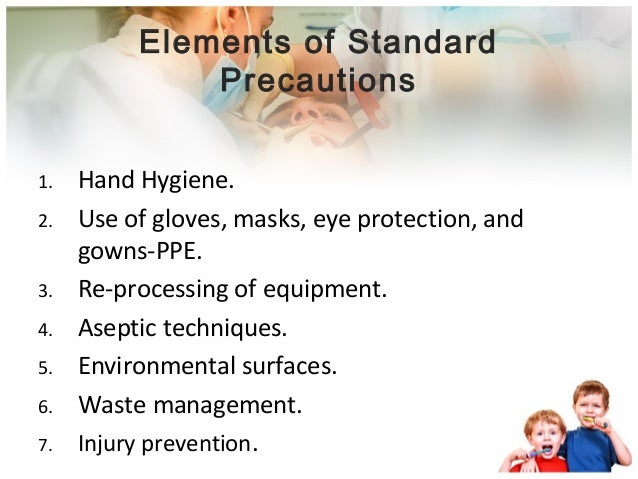 Elements of Standard Precautions

1. Hand Hygiene.
2. Use of gloves, masks, eye protection, and gowns-PPE.
3. Re-processing of equipment.
4. Aseptic techniques.
5. Environmental surfaces.
6. Waste management.
7. Injury prevention.